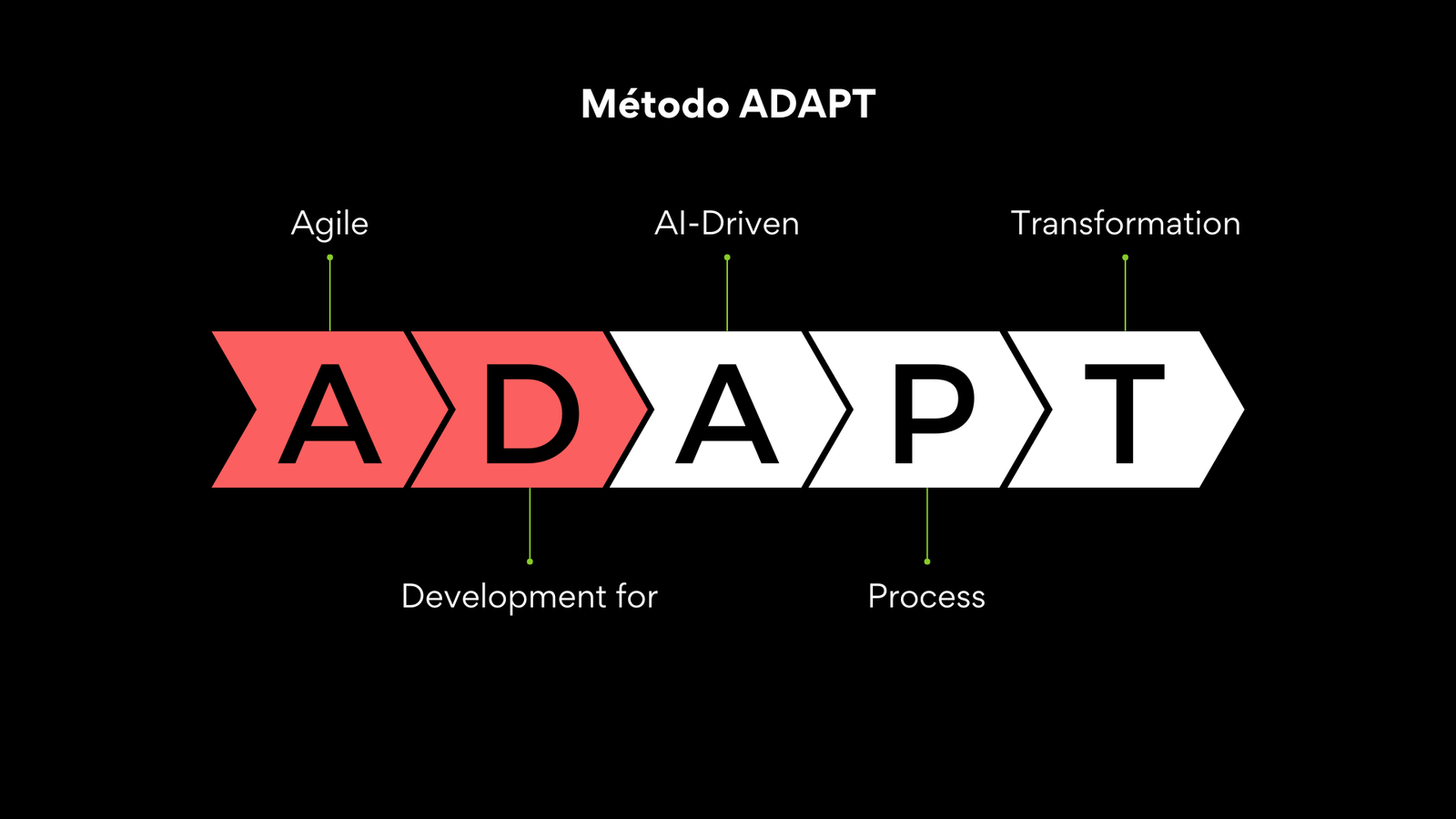 Método ADAPT

Agile

AI-Driven

Transformation

A D A P T

Development for

Process